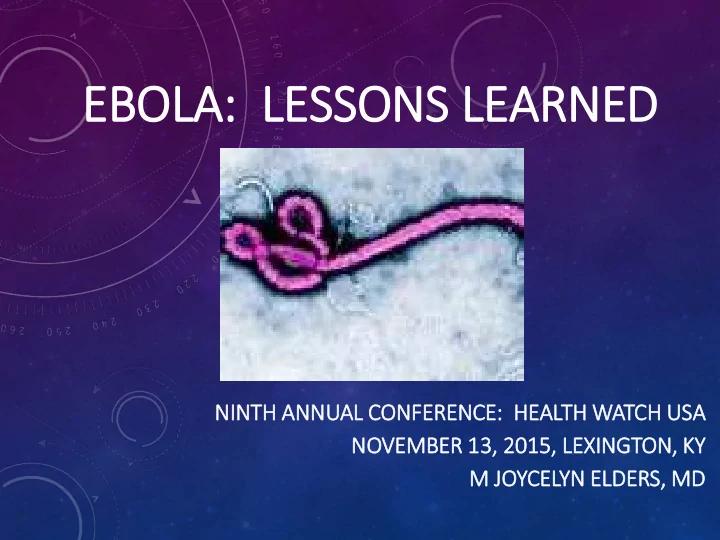 EBOLA: LESSONS LEARNED

NINTH ANNUAL CONFERENCE: HEALTH WATCH USA
NOVEMBER 13, 2015, LEXINGTON, KY
M JOYCELYN ELDERS, MD